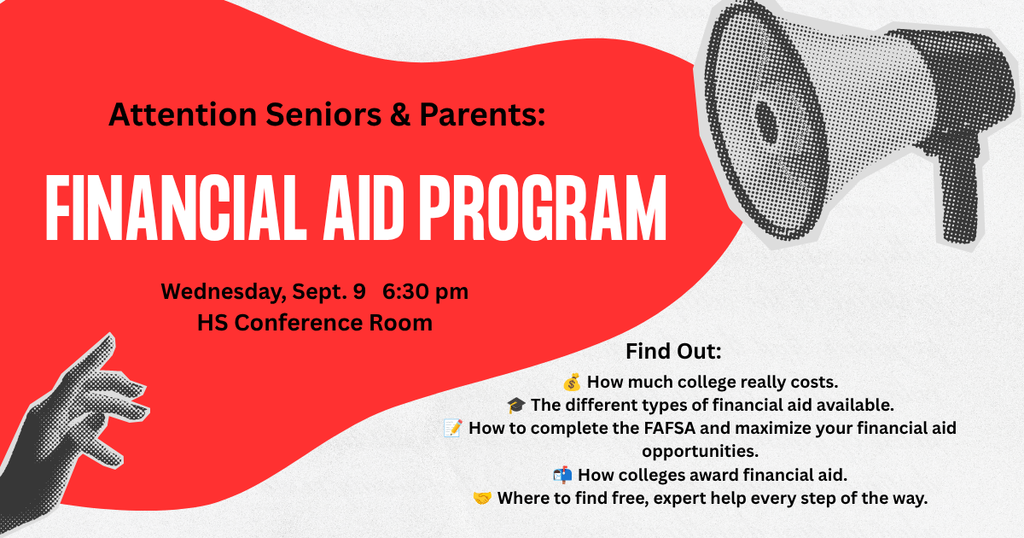 Attention Seniors & Parents:

FINANCIAL AID PROGRAM

Wednesday, Sept. 9 6:30 pm
HS Conference Room

Find Out:
💰 How much college really costs.
🎓 The different types of financial aid available.
📝 How to complete the FAFSA and maximize your financial aid opportunities.
📬 How colleges award financial aid.
🤝 Where to find free, expert help every step of the way.